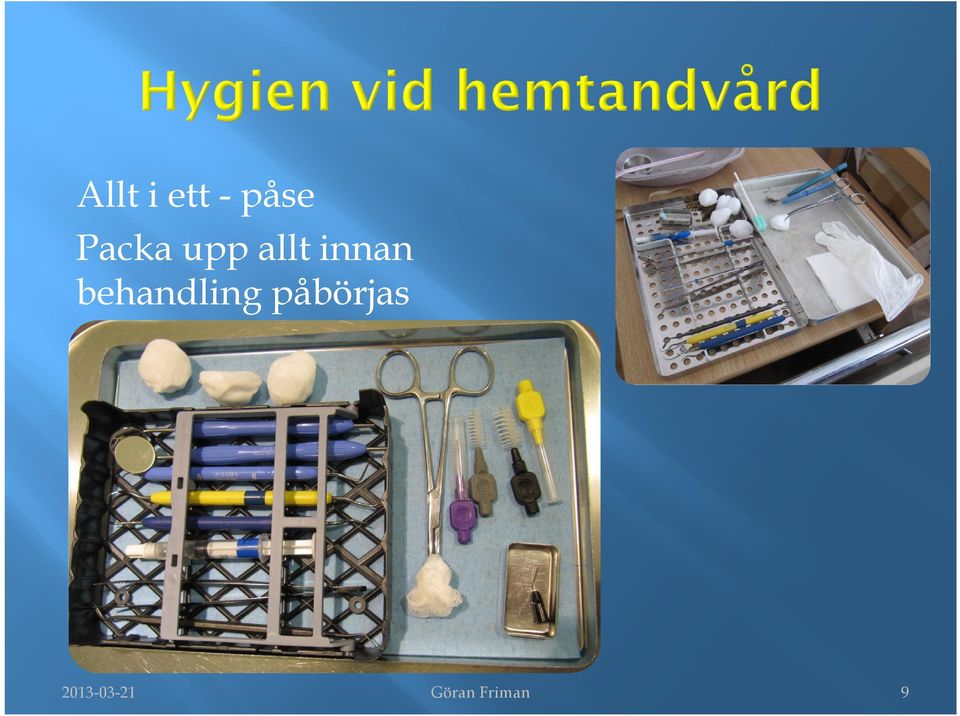 Hygien vid hemtandvård

Allt i ett - påse

Packa upp allt innan behandling påbörjas

2013-03-21

Göran Friman

9